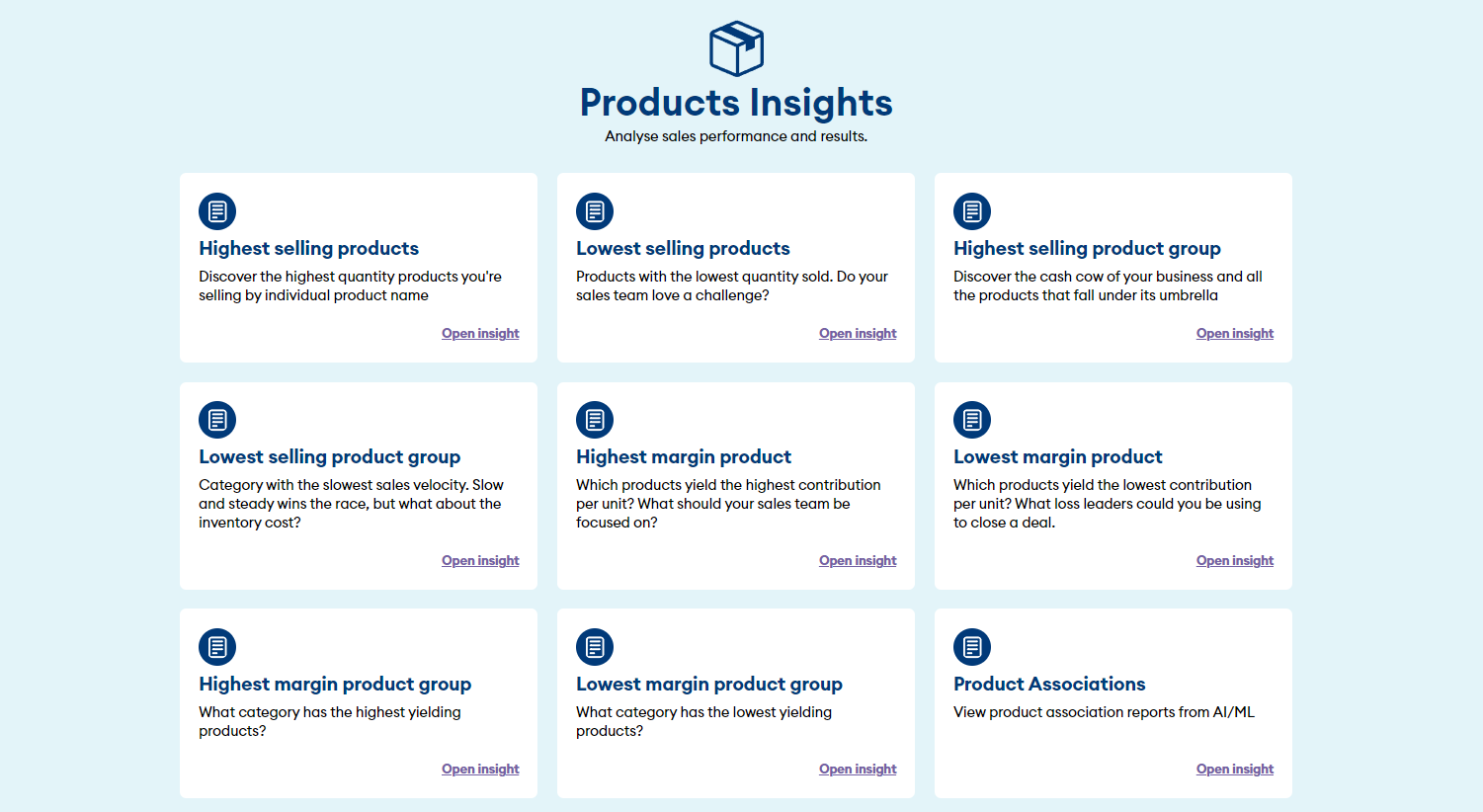 Products Insights
Analyse sales performance and results.

Highest selling products
Discover the highest quantity products you're selling by individual product name
Open insight

Lowest selling products
Products with the lowest quantity sold. Do your sales team love a challenge?
Open insight

Highest selling product group
Discover the cash cow of your business and all the products that fall under its umbrella
Open insight

Lowest selling product group
Category with the slowest sales velocity. Slow and steady wins the race, but what about the inventory cost?
Open insight

Highest margin product
Which products yield the highest contribution per unit? What should your sales team be focused on?
Open insight

Lowest margin product
Which products yield the lowest contribution per unit? What loss leaders could you be using to close a deal.
Open insight

Highest margin product group
What category has the highest yielding products?
Open insight

Lowest margin product group
What category has the lowest yielding products?
Open insight

Product Associations
View product association reports from AI/ML
Open insight